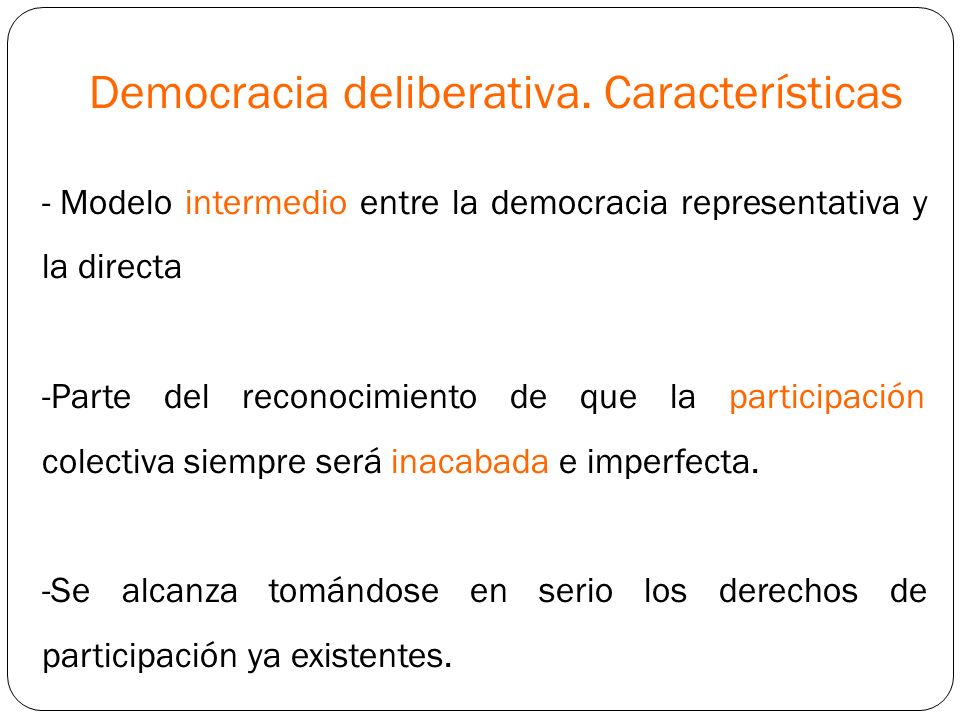 Democracia deliberativa. Características

- Modelo intermedio entre la democracia representativa y la directa

-Parte del reconocimiento de que la participación colectiva siempre será inacabada e imperfecta.

-Se alcanza tomándose en serio los derechos de participación ya existentes.